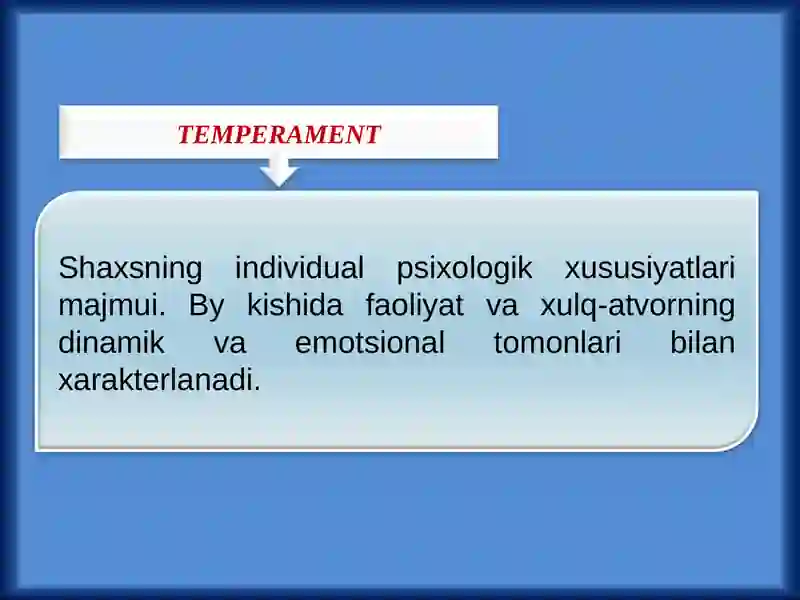 TEMPERAMENT

Shaxsning individual psixologik xususiyatlari majmui. By kishida faoliyat va xulq-atvorning dinamik va emotsional tomonlari bilan xarakterlanadi.